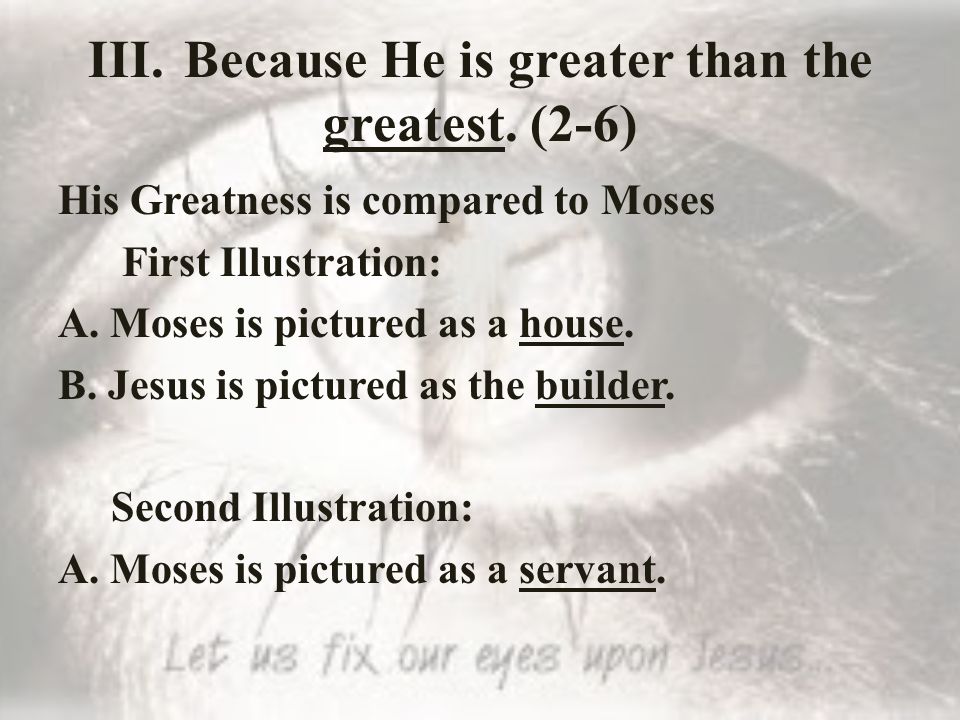 III. Because He is greater than the greatest. (2-6)

His Greatness is compared to Moses

First Illustration:

A. Moses is pictured as a house.

B. Jesus is pictured as the builder.

Second Illustration:

A. Moses is pictured as a servant.

Let us fix our eyes upon Jesus...